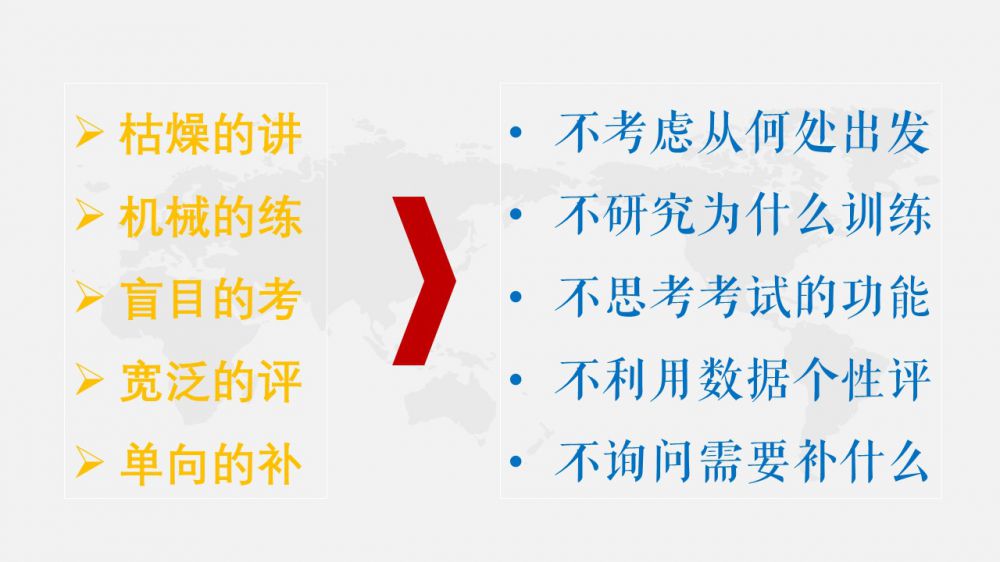 ➢ 枯燥的讲
➢ 机械的练
➢ 盲目的考
➢ 宽泛的评
➢ 单向的补

• 不考虑从何处出发
• 不研究为什么训练
• 不思考考试的功能
• 不利用数据个性评
• 不询问需要补什么